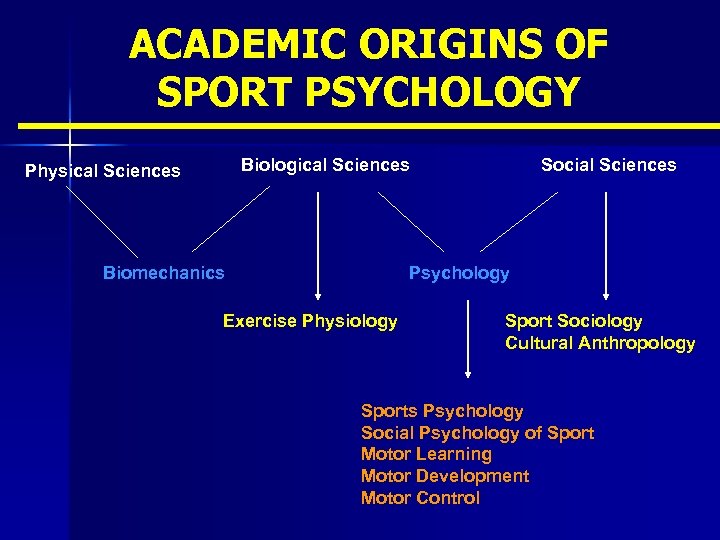 ACADEMIC ORIGINS OF SPORT PSYCHOLOGY

Physical Sciences

Biological Sciences

Social Sciences

Biomechanics

Psychology

Exercise Physiology

Sport Sociology
Cultural Anthropology

Sports Psychology
Social Psychology of Sport
Motor Learning
Motor Development
Motor Control